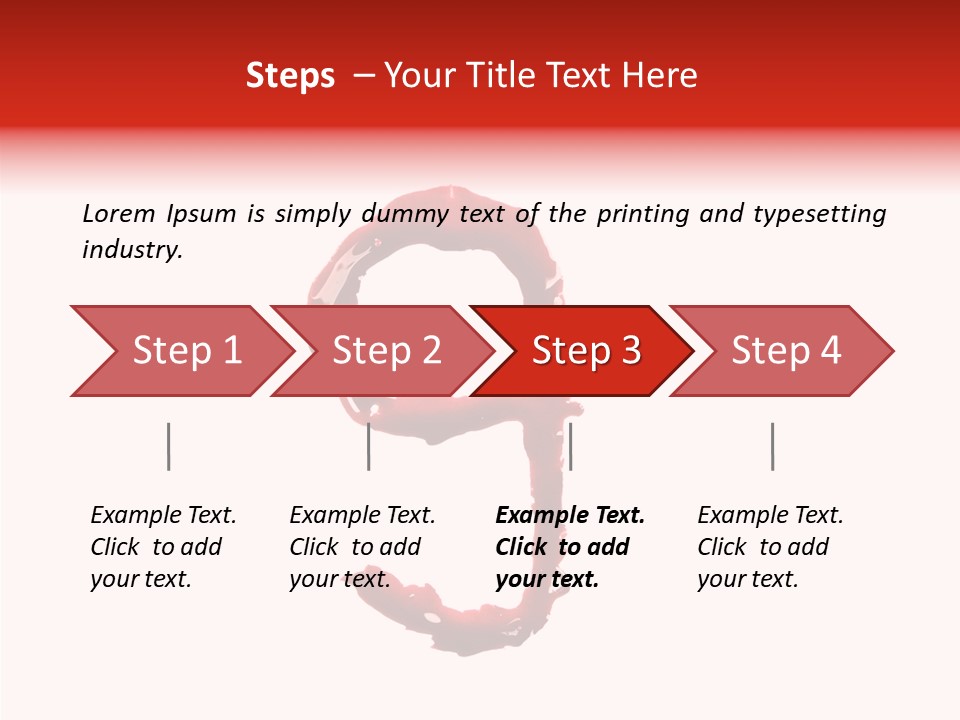 Steps – Your Title Text Here

Lorem Ipsum is simply dummy text of the printing and typesetting industry.

Step 1

Step 2

Step 3

Step 4

Example Text. Click to add your text.

Example Text. Click to add your text.

Example Text. Click to add your text.

Example Text. Click to add your text.